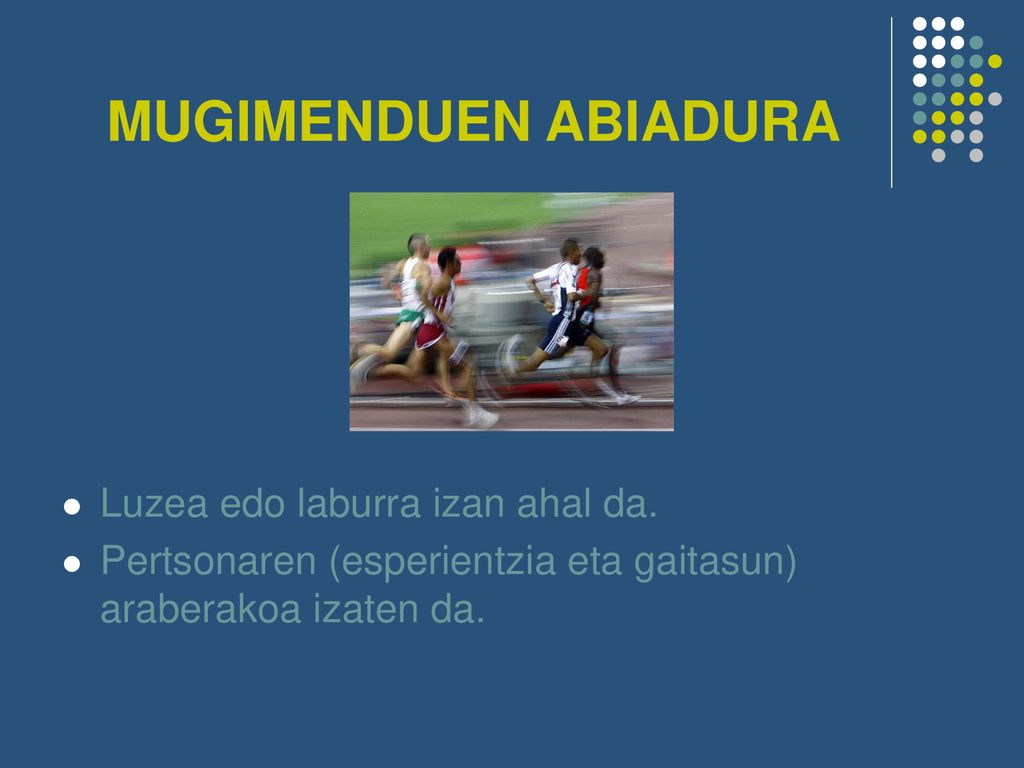 MUGIMENDUEN ABIADURA

- Luzea edo laburra izan ahal da.
- Pertsonaren (esperientzia eta gaitasun) araberakoa izaten da.